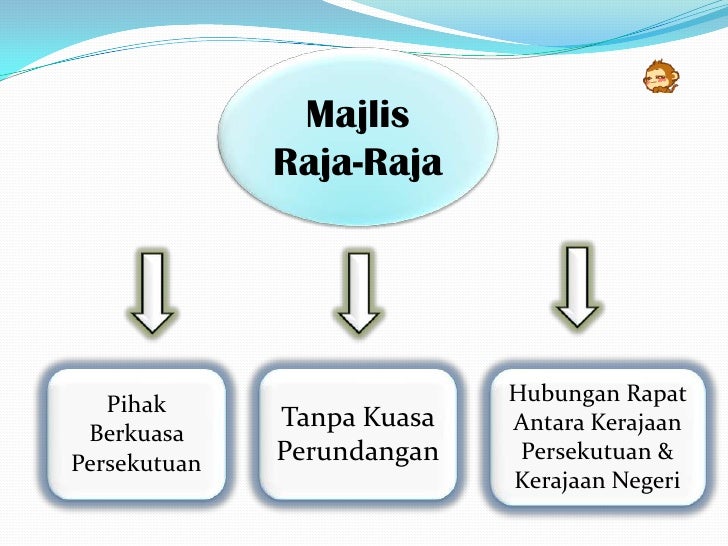 Majlis Raja-Raja

Pihak Berkuasa Persekutuan

Tanpa Kuasa Perundangan

Hubungan Rapat Antara Kerajaan Persekutuan & Kerajaan Negeri